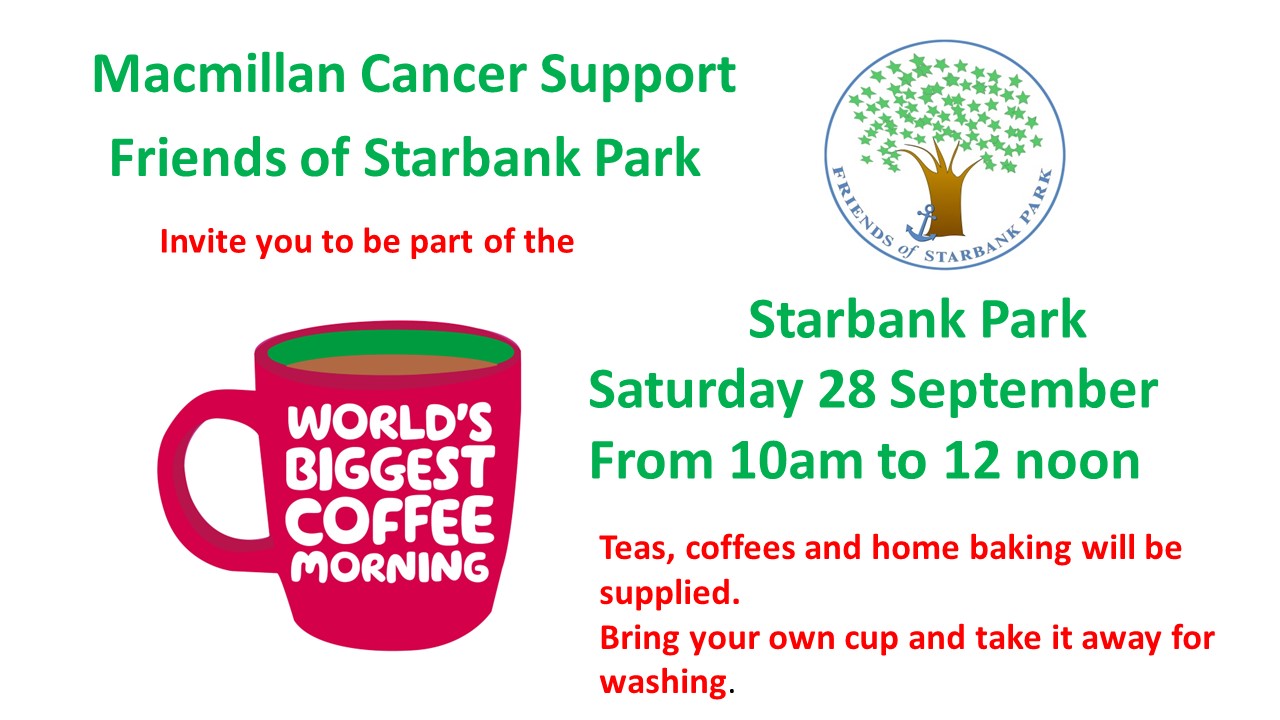 Macmillan Cancer Support
Friends of Starbank Park

Invite you to be part of the

FRIENDS of STARBANK PARK

WORLD'S BIGGEST COFFEE MORNING

Starbank Park
Saturday 28 September
From 10am to 12 noon

Teas, coffees and home baking will be supplied.
Bring your own cup and take it away for washing.